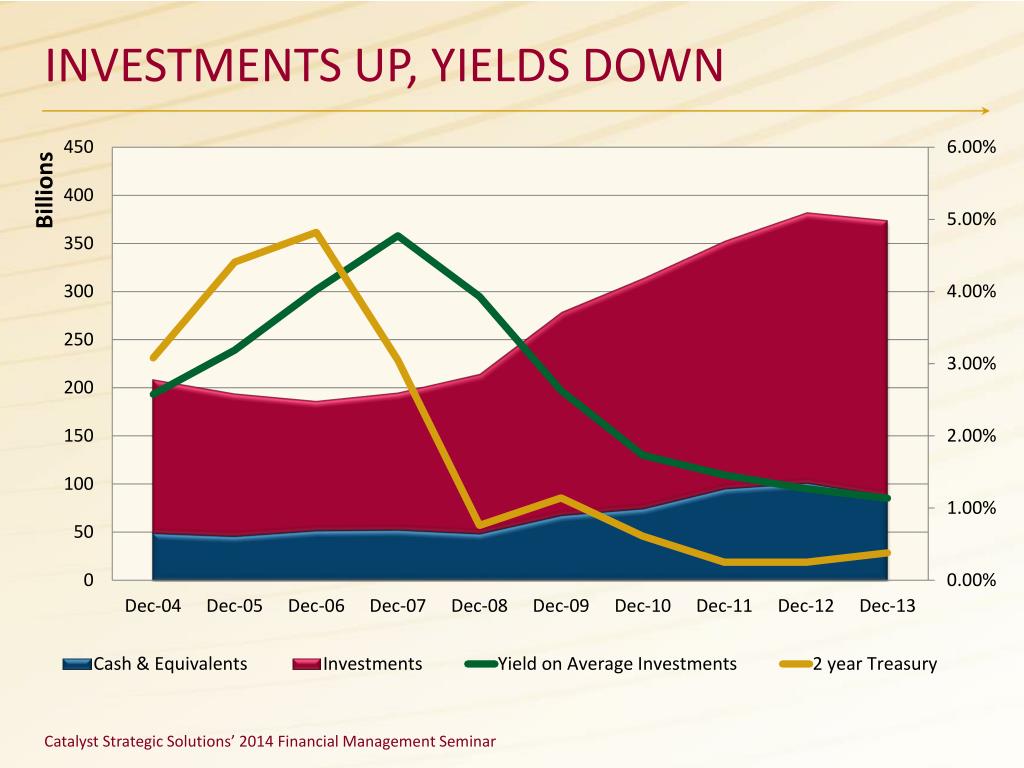 INVESTMENTS UP, YIELDS DOWN

Billions

450
400
350
300
250
200
150
100
50
0

6.00%
5.00%
4.00%
3.00%
2.00%
1.00%
0.00%

Dec-04 Dec-05 Dec-06 Dec-07 Dec-08 Dec-09 Dec-10 Dec-11 Dec-12 Dec-13

Cash & Equivalents Investments Yield on Average Investments 2 year Treasury

Catalyst Strategic Solutions' 2014 Financial Management Seminar